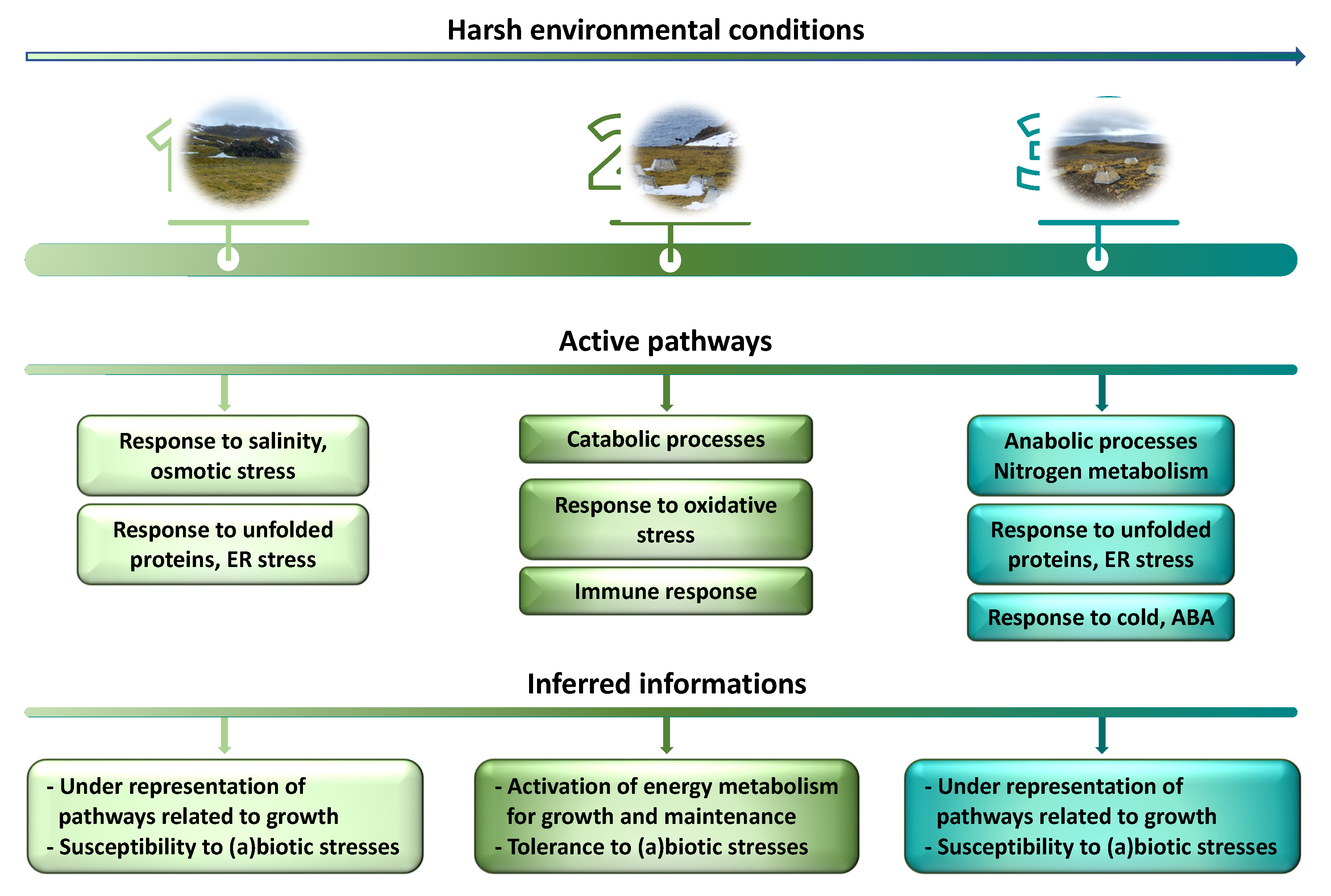 Harsh environmental conditions

1

2

3

Active pathways

Response to salinity, osmotic stress

Response to unfolded proteins, ER stress

Catabolic processes

Response to oxidative stress

Immune response

Anabolic processes Nitrogen metabolism

Response to unfolded proteins, ER stress

Response to cold, ABA

Inferred informations

- Under representation of pathways related to growth
- Susceptibility to (a)biotic stresses

- Activation of energy metabolism for growth and maintenance
- Tolerance to (a)biotic stresses

- Under representation of pathways related to growth
- Susceptibility to (a)biotic stresses